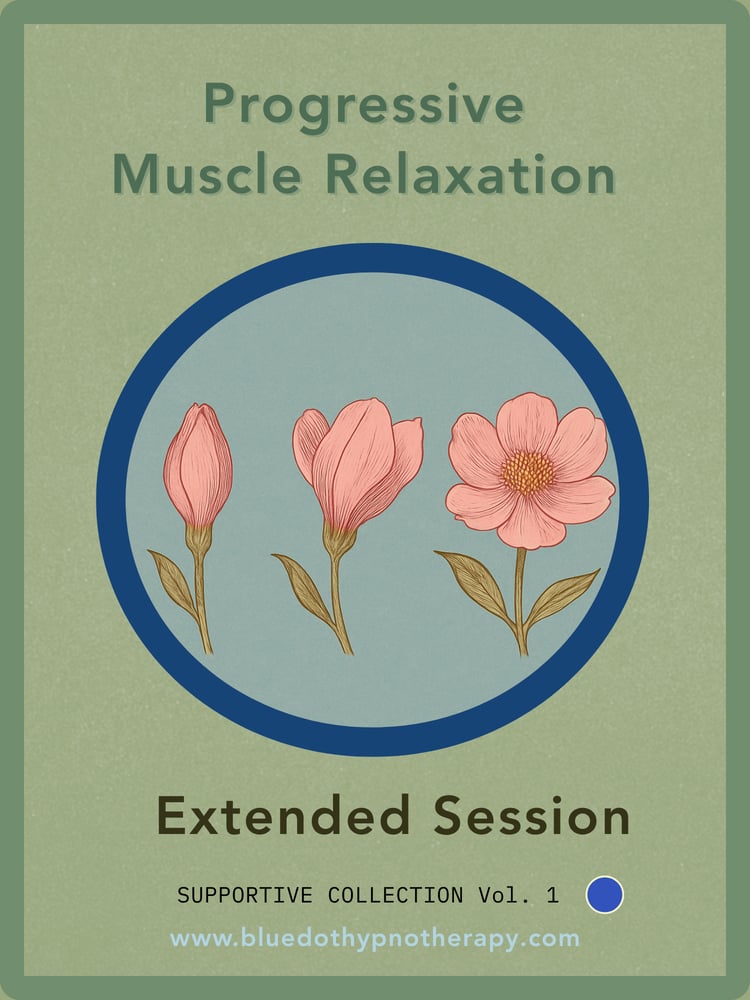 Progressive
Muscle Relaxation

Extended Session

SUPPORTIVE COLLECTION Vol. 1

www.bluedothypnotherapy.com